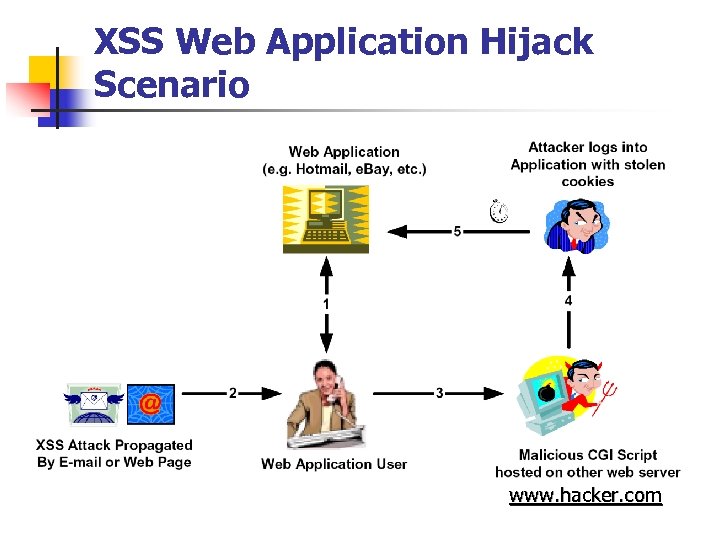 XSS Web Application Hijack Scenario

Web Application
(e.g. Hotmail, eBay, etc.)

Attacker logs into Application with stolen cookies

5

1

4

2

3

XSS Attack Propagated By E-mail or Web Page

Web Application User

Malicious CGI Script hosted on other web server

www.hacker.com